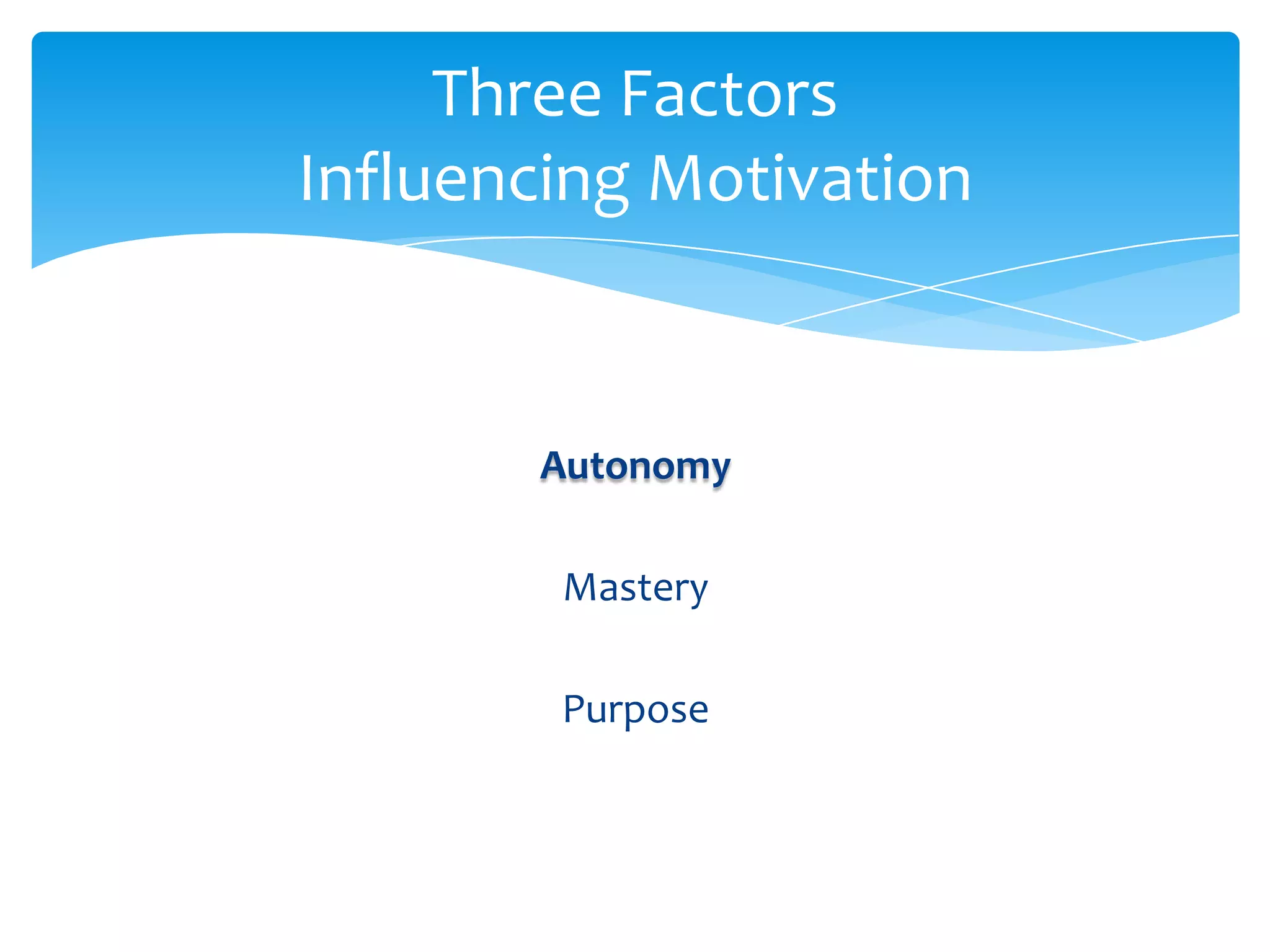 Three Factors
Influencing Motivation

Autonomy

Mastery

Purpose